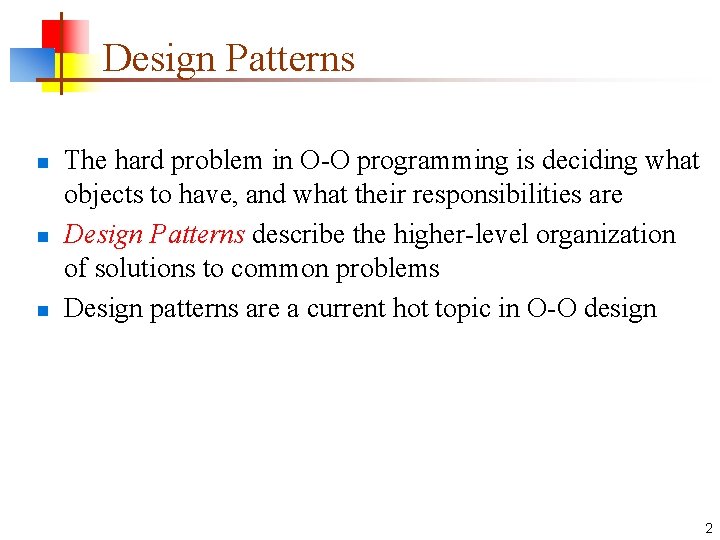 Design Patterns

- The hard problem in O-O programming is deciding what objects to have, and what their responsibilities are
- Design Patterns describe the higher-level organization of solutions to common problems
- Design patterns are a current hot topic in O-O design

2